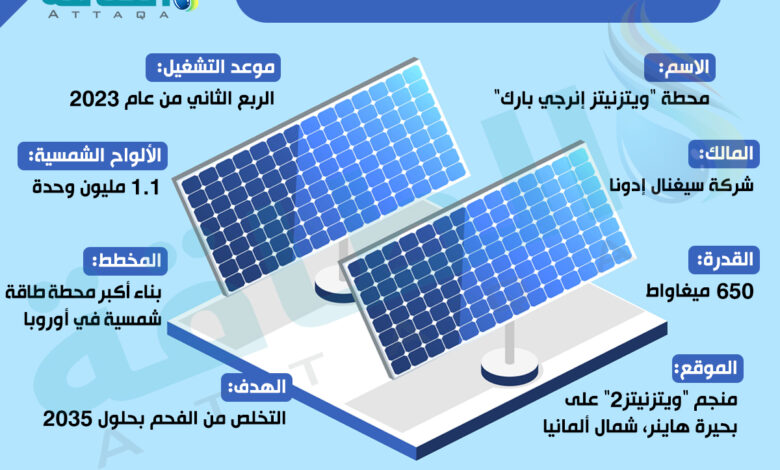 ATTAQA

الاسم:
محطة "ويتزنيتز إنرجي بارك"

المالك:
شركة سيغنال إدونا

القدرة:
650 ميغاواط

الموقع:
منجم "ويتزنيتز2" على بحيرة هاينر، شمال ألمانيا

موعد التشغيل:
الربع الثاني من عام 2023

الألواح الشمسية:
1.1 مليون وحدة

المخطط:
بناء أكبر محطة طاقة شمسية في أوروبا

الهدف:
التخلص من الفحم بحلول 2035